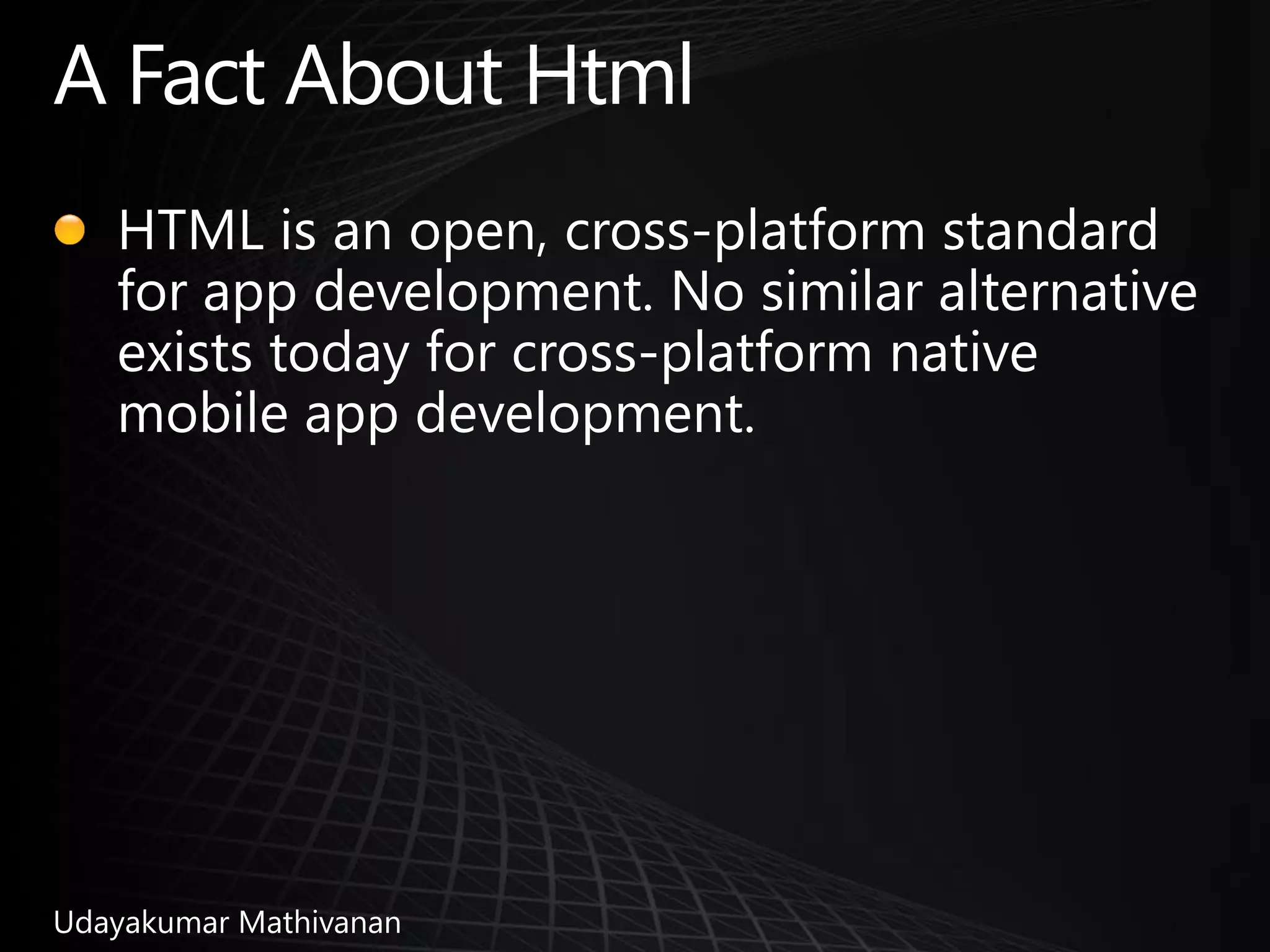 A Fact About Html

HTML is an open, cross-platform standard for app development. No similar alternative exists today for cross-platform native mobile app development.

Udayakumar Mathivanan